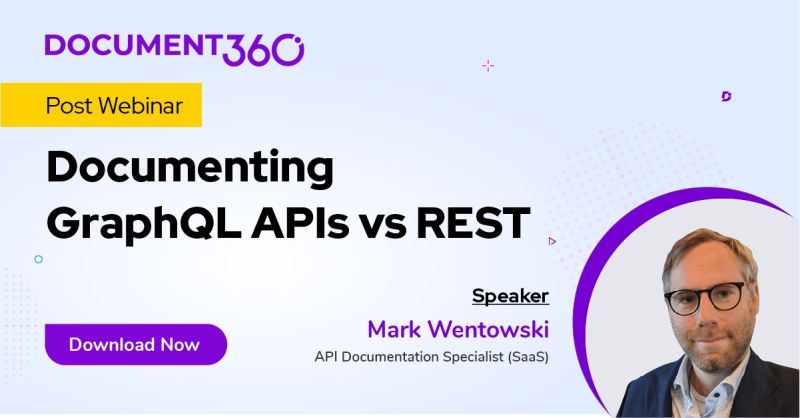 DOCUMENT360

Post Webinar

Documenting GraphQL APIs vs REST

Speaker

Mark Wentowski

API Documentation Specialist (SaaS)

Download Now